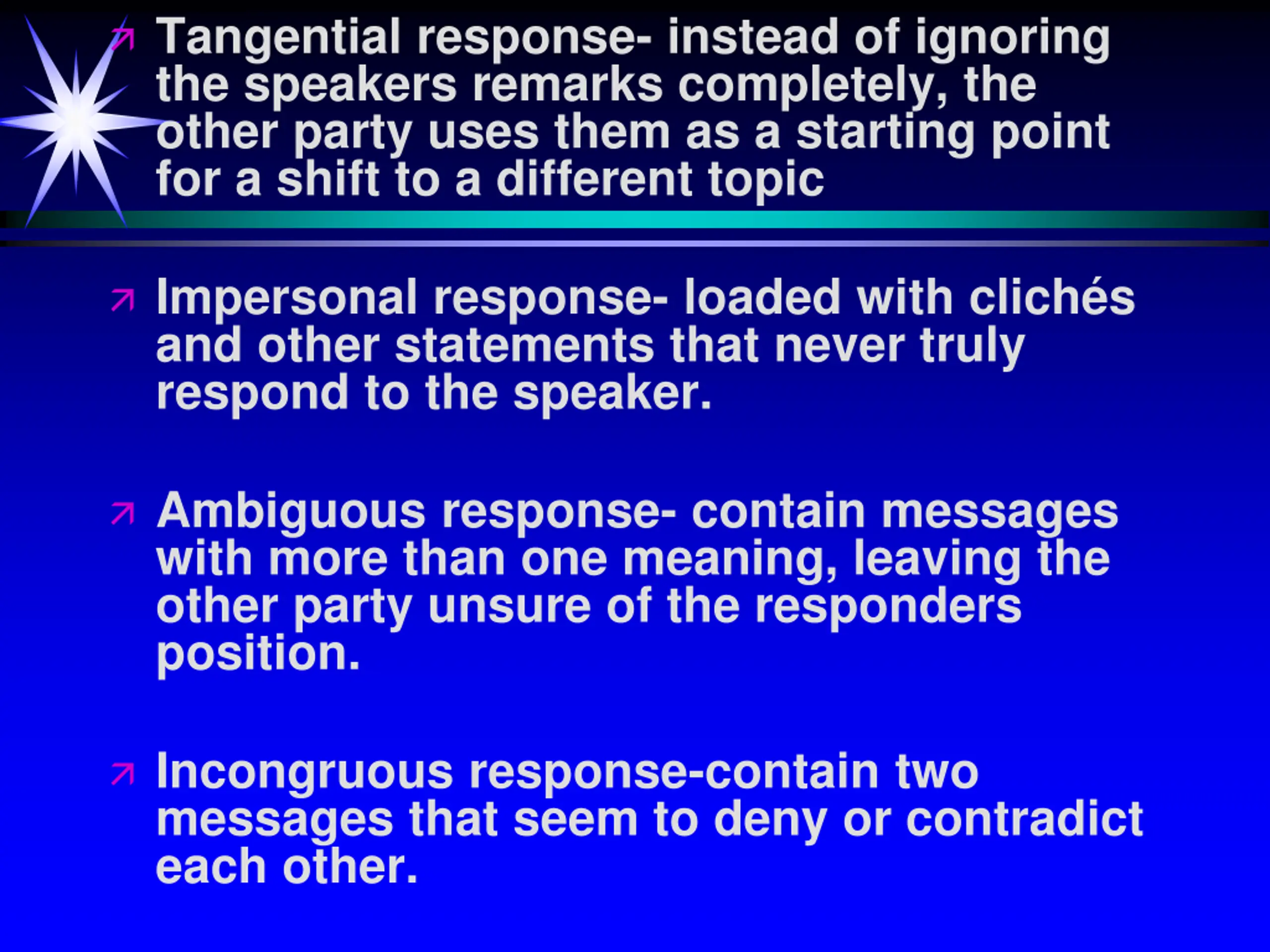 Tangential response- instead of ignoring the speakers remarks completely, the other party uses them as a starting point for a shift to a different topic

Impersonal response- loaded with clichés and other statements that never truly respond to the speaker.

Ambiguous response- contain messages with more than one meaning, leaving the other party unsure of the responders position.

Incongruous response-contain two messages that seem to deny or contradict each other.